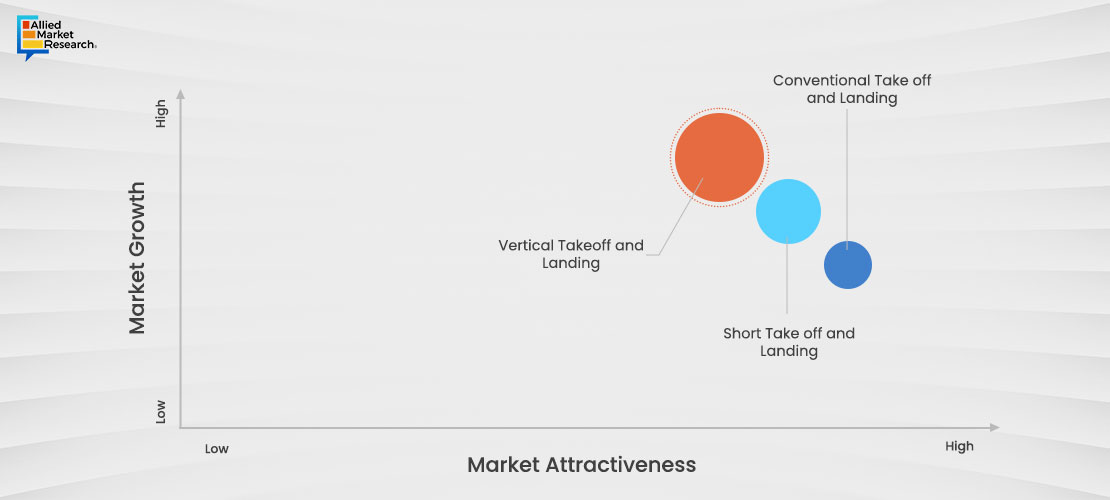 Allied Market Research

High

Market Growth

Low

Conventional Take off and Landing

Vertical Takeoff and Landing

Short Take off and Landing

Low

High

Market Attractiveness